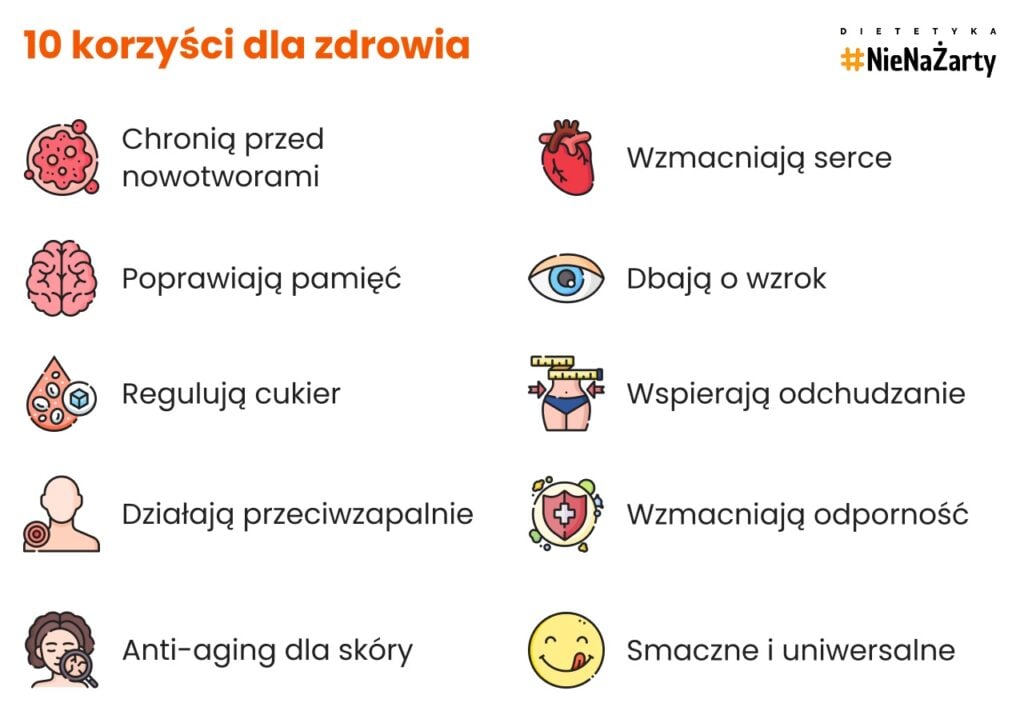 10 korzyści dla zdrowia

DIETETYKA
#NieNaŻarty

Chronią przed nowotworami

Poprawiają pamięć

Regulują cukier

Działają przeciwzapalnie

Anti-aging dla skóry

Wzmacniają serce

Dbają o wzrok

Wspierają odchudzanie

Wzmacniają odporność

Smaczne i uniwersalne